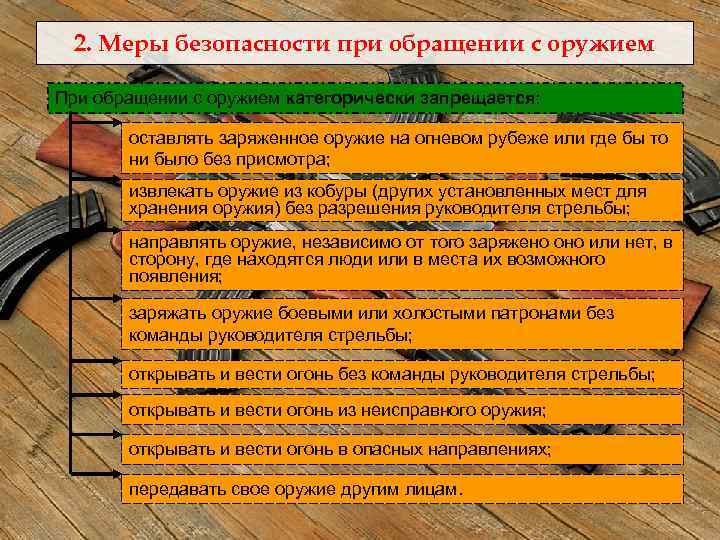 2. Меры безопасности при обращении с оружием

При обращении с оружием категорически запрещается:

оставлять заряженное оружие на огневом рубеже или где бы то ни было без присмотра;

извлекать оружие из кобуры (других установленных мест для хранения оружия) без разрешения руководителя стрельбы;

направлять оружие, независимо от того заряжено оно или нет, в сторону, где находятся люди или в места их возможного появления;

заряжать оружие боевыми или холостыми патронами без команды руководителя стрельбы;

открывать и вести огонь без команды руководителя стрельбы;

открывать и вести огонь из неисправного оружия;

открывать и вести огонь в опасных направлениях;

передавать свое оружие другим лицам.